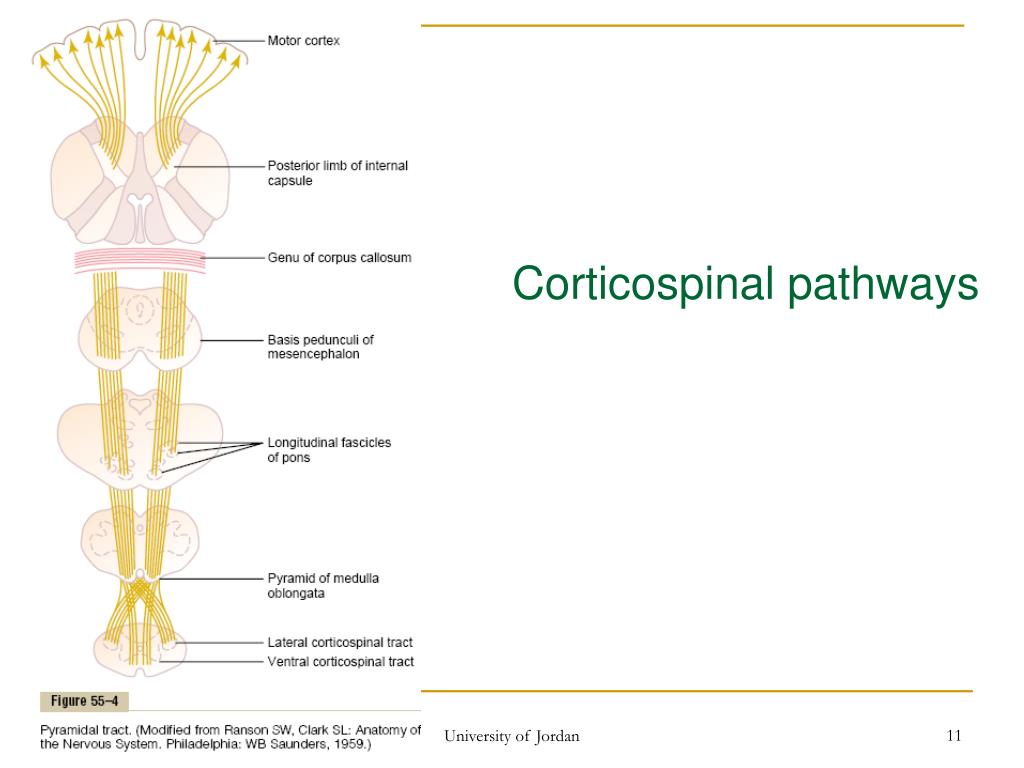 Motor cortex

Posterior limb of internal capsule

Genu of corpus callosum

Basis pedunculi of mesencephalon

Longitudinal fascicles of pons

Pyramid of medulla oblongata

Lateral corticospinal tract

Ventral corticospinal tract

Figure 55–4

Pyramidal tract. (Modified from Ranson SW, Clark SL: Anatomy of the Nervous System. Philadelphia: WB Saunders, 1959.)

Corticospinal pathways

University of Jordan

11